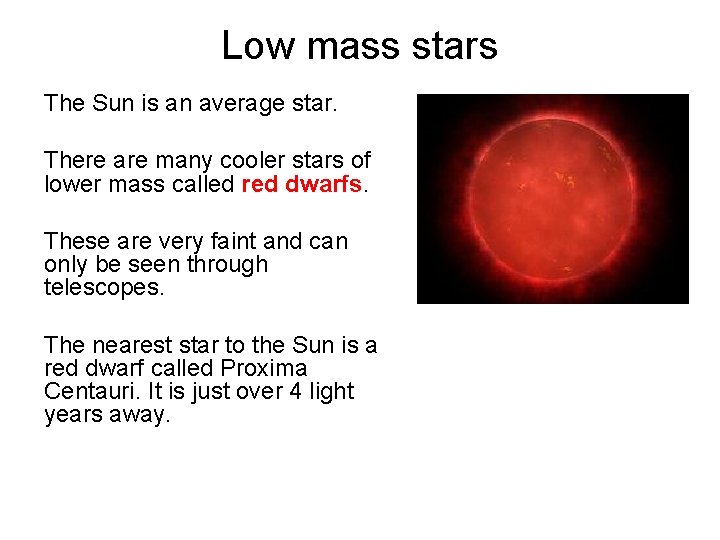 Low mass stars

The Sun is an average star.

There are many cooler stars of lower mass called red dwarfs.

These are very faint and can only be seen through telescopes.

The nearest star to the Sun is a red dwarf called Proxima Centauri. It is just over 4 light years away.